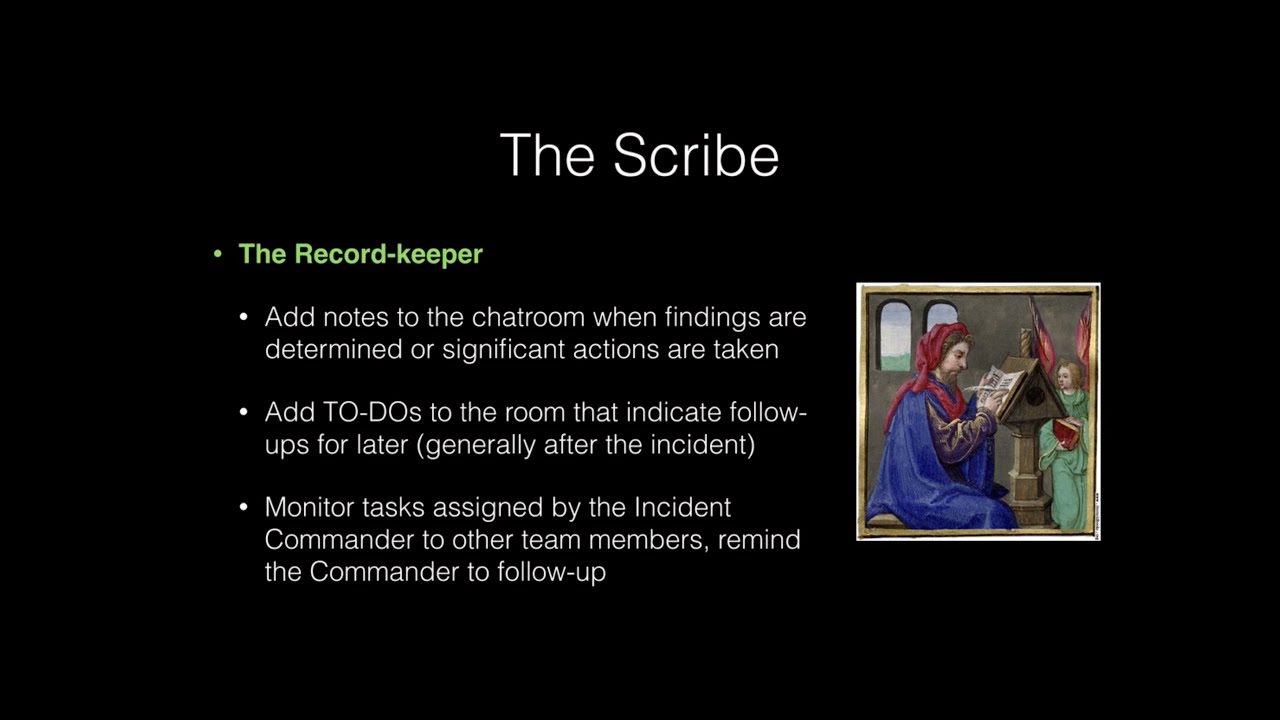 The Scribe

• The Record-keeper

• Add notes to the chatroom when findings are determined or significant actions are taken

• Add TO-DOs to the room that indicate follow-ups for later (generally after the incident)

• Monitor tasks assigned by the Incident Commander to other team members, remind the Commander to follow-up